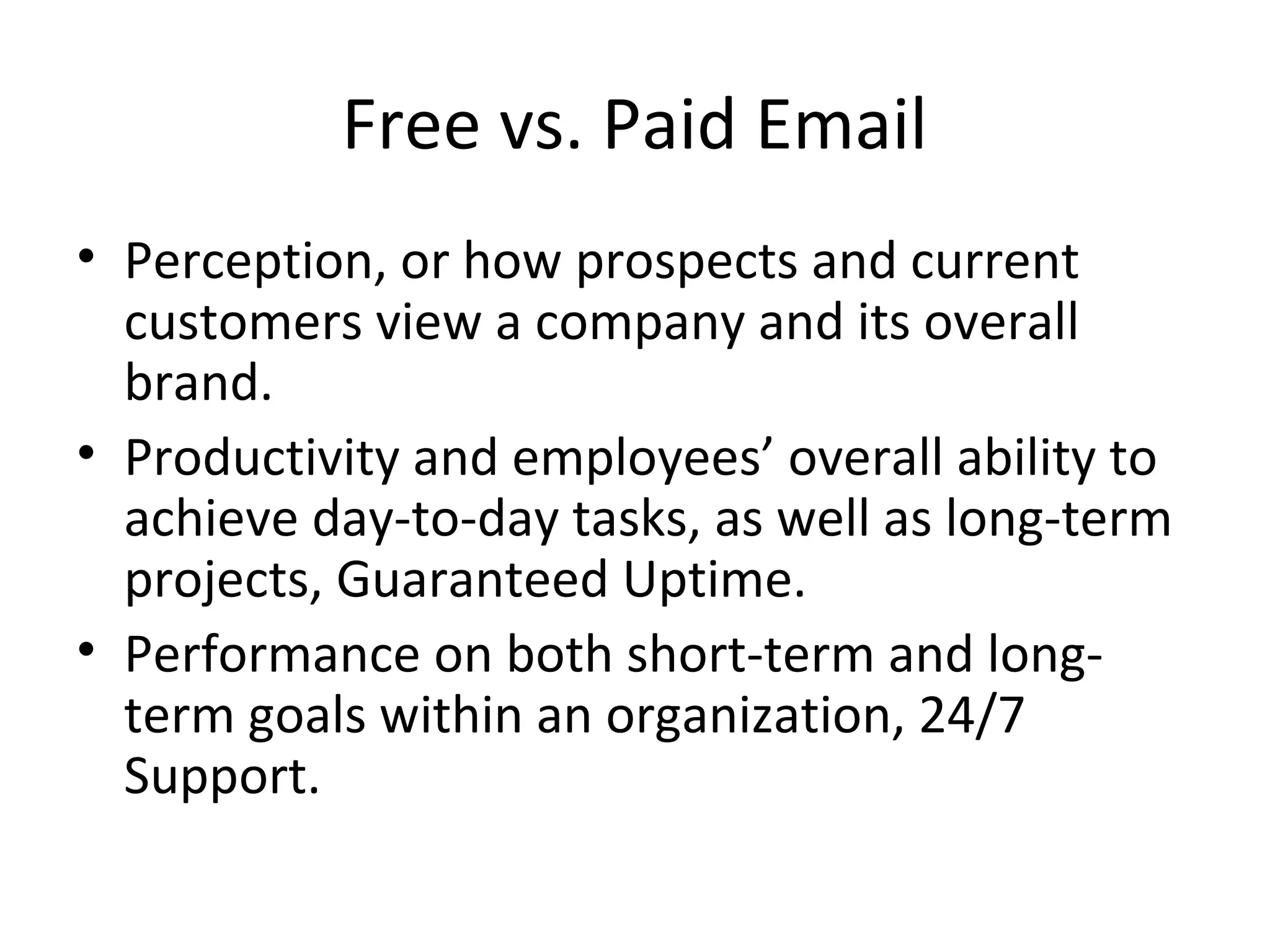 Free vs. Paid Email

• Perception, or how prospects and current customers view a company and its overall brand.
• Productivity and employees’ overall ability to achieve day-to-day tasks, as well as long-term projects, Guaranteed Uptime.
• Performance on both short-term and long-term goals within an organization, 24/7 Support.